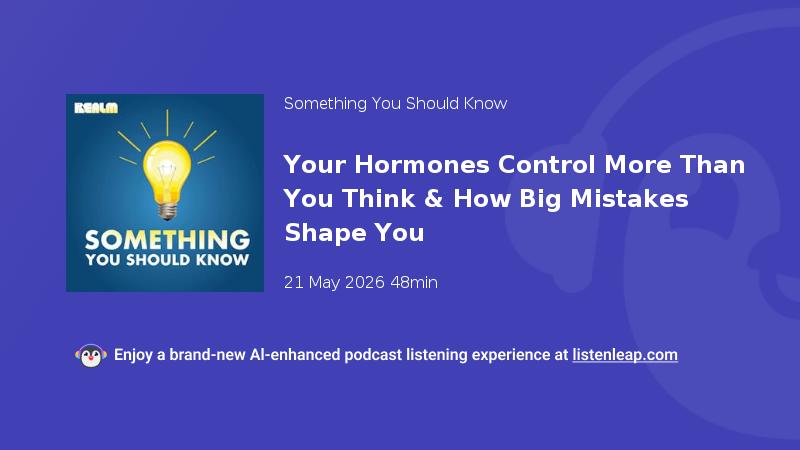 REALM

SOMETHING
YOU SHOULD KNOW

Something You Should Know

Your Hormones Control More Than You Think & How Big Mistakes Shape You

21 May 2026 48min

Enjoy a brand-new AI-enhanced podcast listening experience at listenleap.com